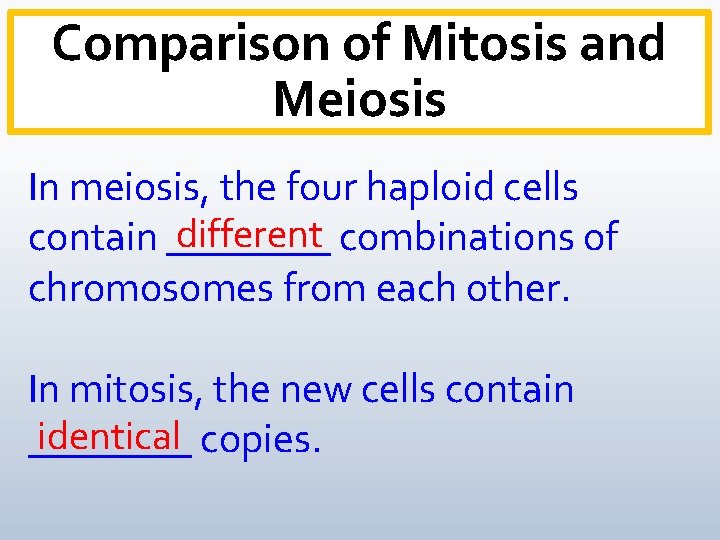 Comparison of Mitosis and Meiosis

In meiosis, the four haploid cells contain different combinations of chromosomes from each other.

In mitosis, the new cells contain identical copies.